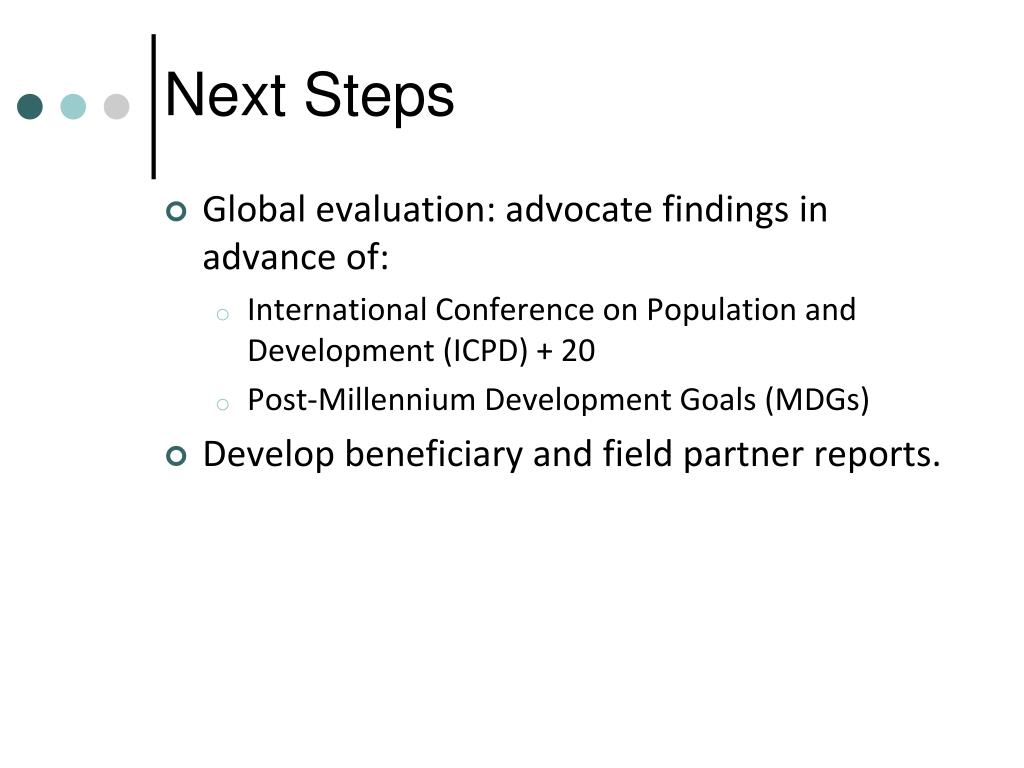 Next Steps

Global evaluation: advocate findings in advance of:

International Conference on Population and Development (ICPD) + 20

Post-Millennium Development Goals (MDGs)

Develop beneficiary and field partner reports.